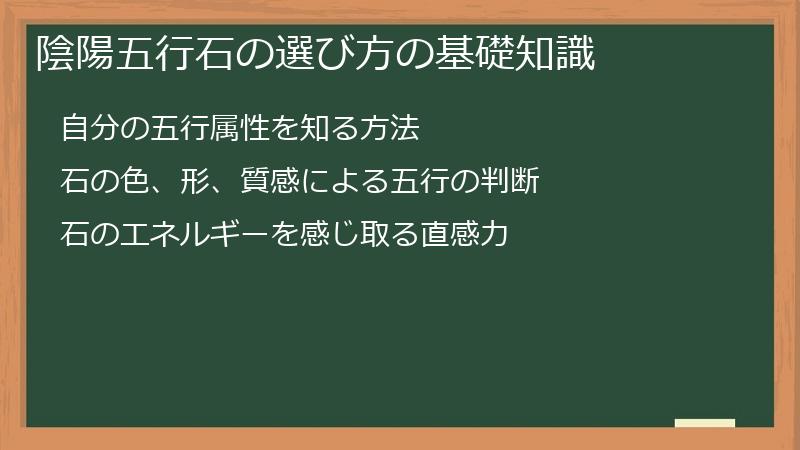 陰陽五行石の選び方の基礎知識

自分の五行属性を知る方法

石の色、形、質感による五行の判断

石のエネルギーを感じ取る直感力